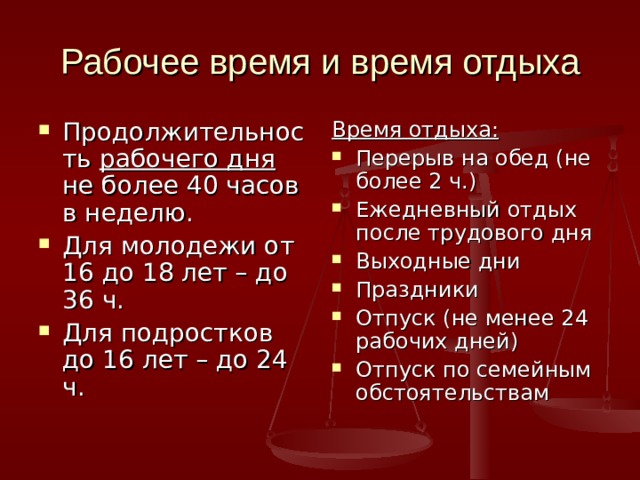 Рабочее время и время отдыха

- Продолжительность рабочего дня не более 40 часов в неделю.
- Для молодежи от 16 до 18 лет – до 36 ч.
- Для подростков до 16 лет – до 24 ч.

Время отдыха:
- Перерыв на обед (не более 2 ч.)
- Ежедневный отдых после трудового дня
- Выходные дни
- Праздники
- Отпуск (не менее 24 рабочих дней)
- Отпуск по семейным обстоятельствам